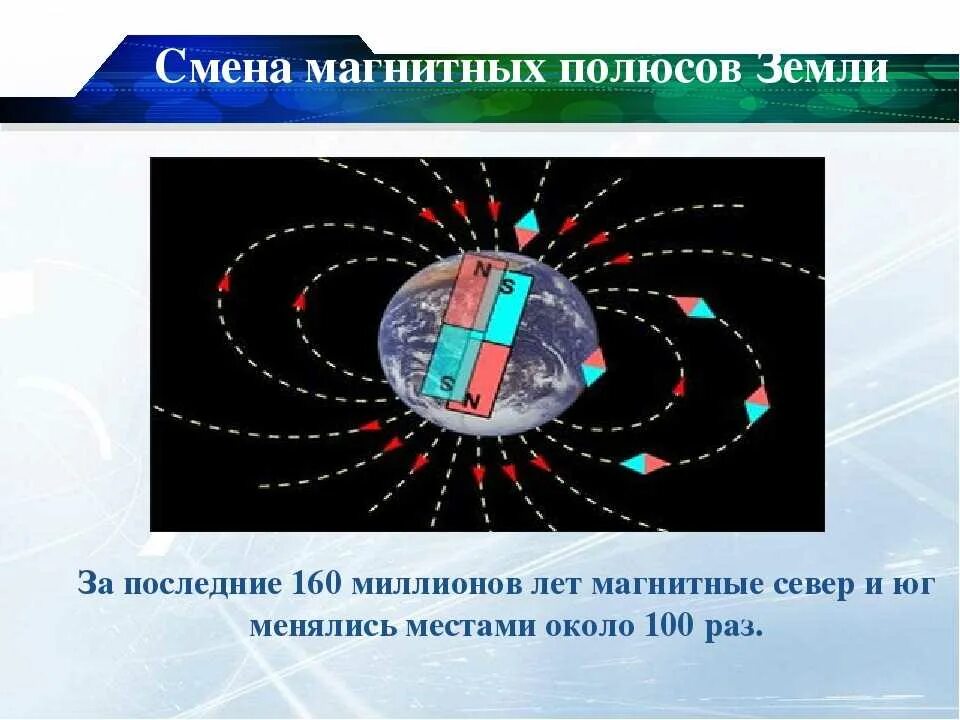 Смена магнитных полюсов Земли

N S S N

За последние 160 миллионов лет магнитные север и юг менялись местами около 100 раз.